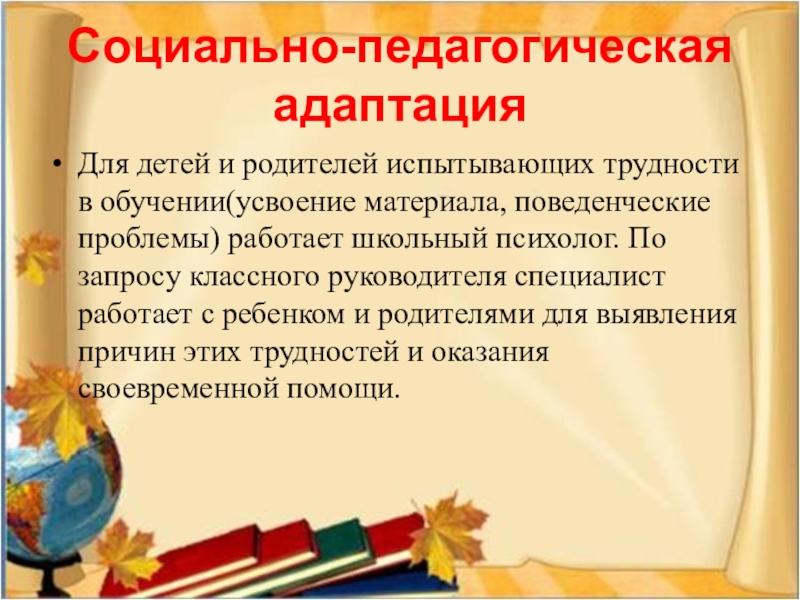 Социально-педагогическая адаптация

• Для детей и родителей испытывающих трудности в обучении(усвоение материала, поведенческие проблемы) работает школьный психолог. По запросу классного руководителя специалист работает с ребенком и родителями для выявления причин этих трудностей и оказания своевременной помощи.